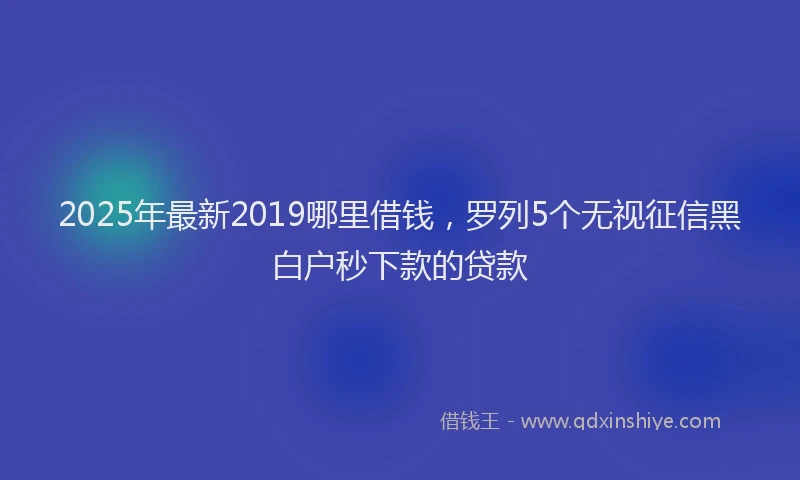 2025年最新2019哪里借钱，罗列5个无视征信黑白户秒下款的贷款

借钱王 - www.qdxinshiye.com